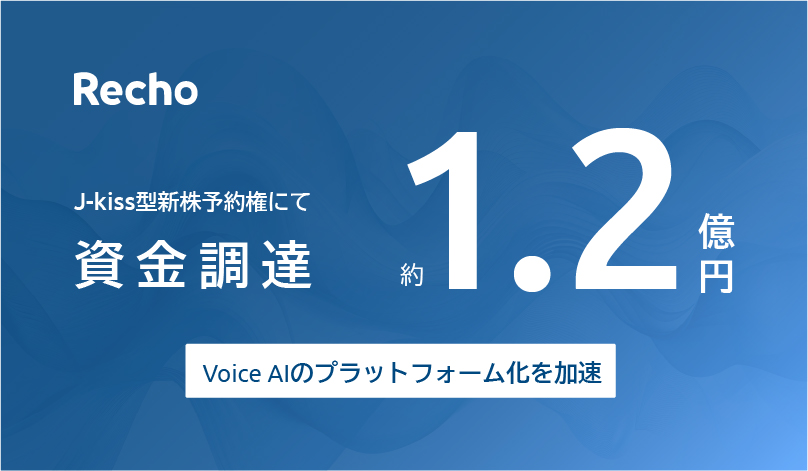 Recho

J-kiss型新株予約権にて

資金調達

約 1.2 億円

Voice AIのプラットフォーム化を加速